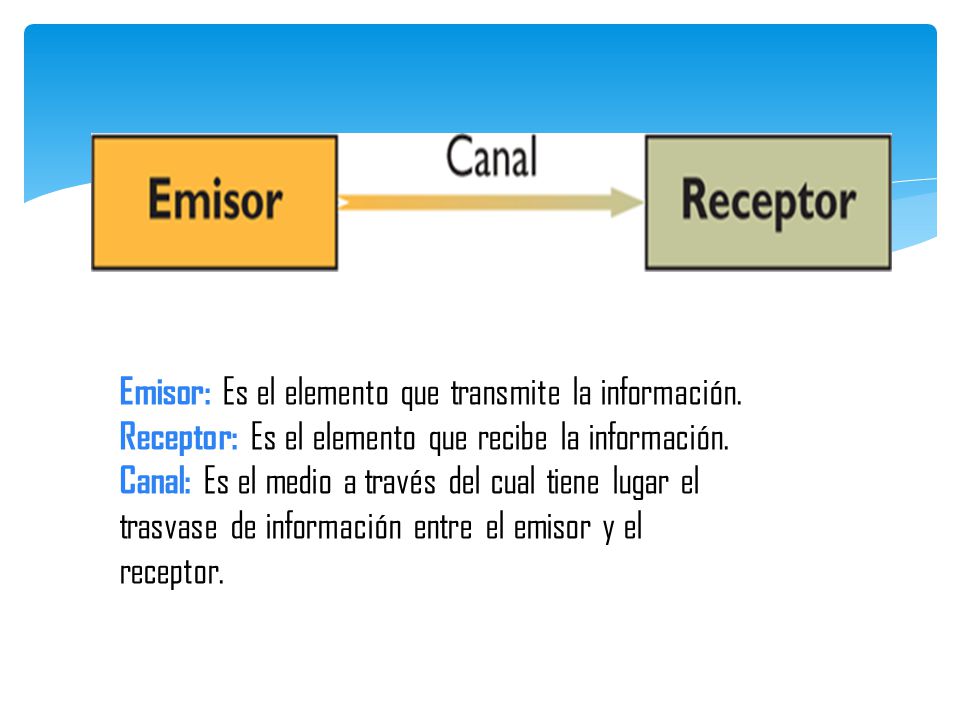 Emisor

Canal

Receptor

Emisor: Es el elemento que transmite la información.
Receptor: Es el elemento que recibe la información.
Canal: Es el medio a través del cual tiene lugar el trasvase de información entre el emisor y el receptor.